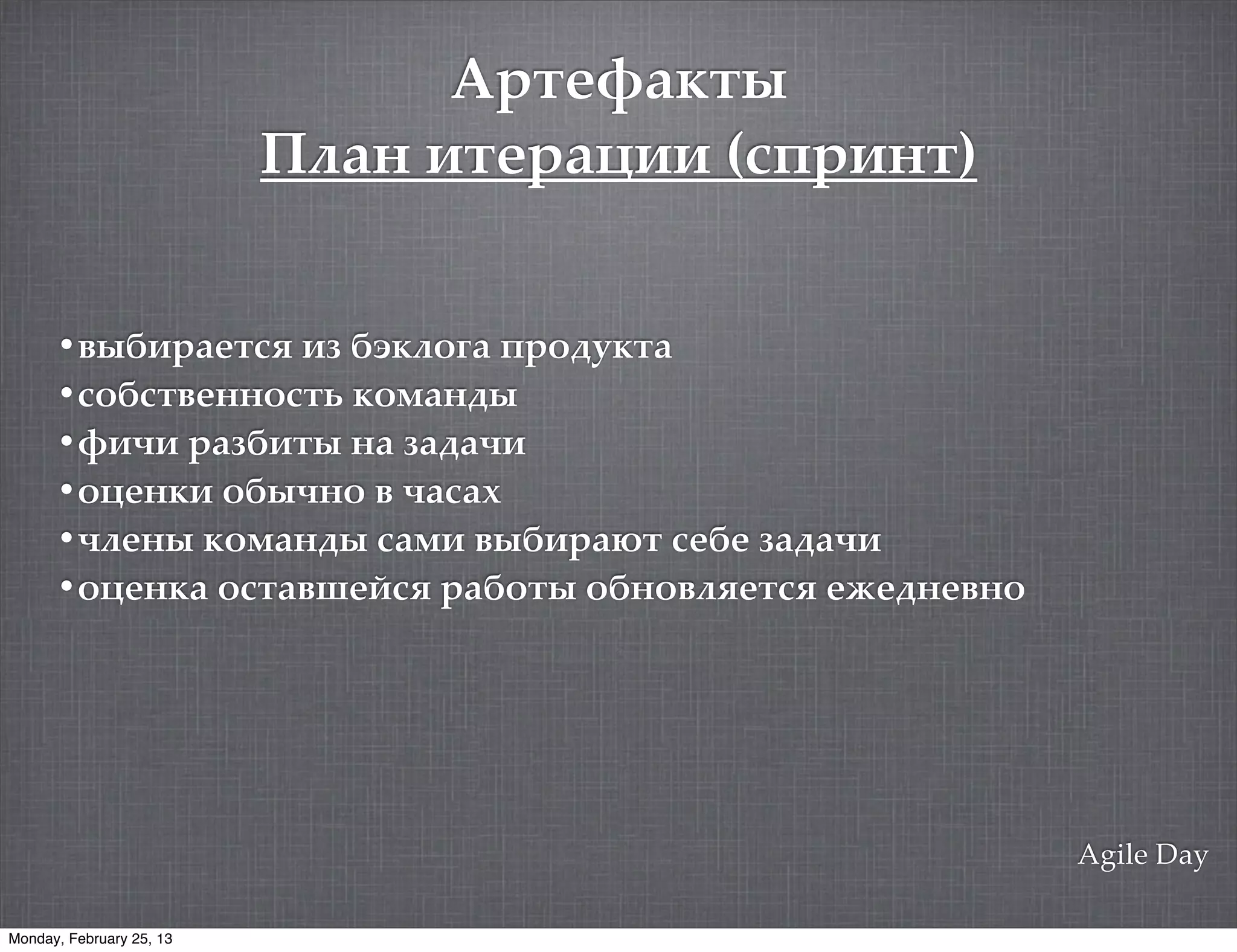 Артефакты
План итерации (спринт)

• выбирается из бэклога продукта
• собственность команды
• фичи разбиты на задачи
• оценки обычно в часах
• члены команды сами выбирают себе задачи
• оценка оставшейся работы обновляется ежедневно

Agile Day

Monday, February 25, 13